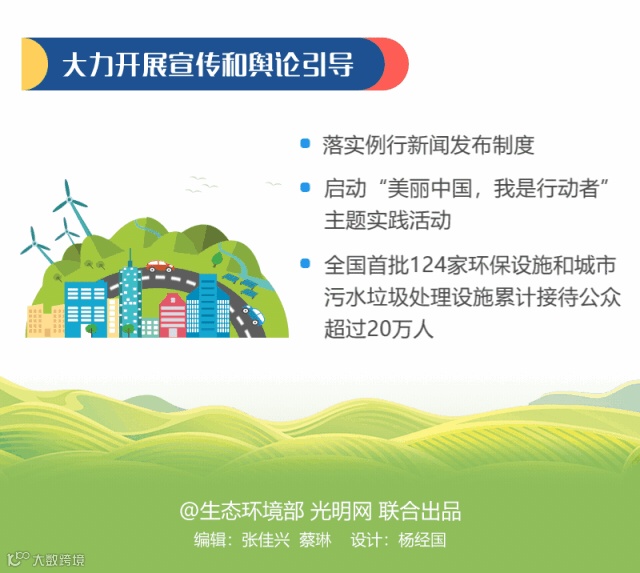 大力开展宣传和舆论引导

落实例行新闻发布制度

启动“美丽中国，我是行动者”主题实践活动

全国首批124家环保设施和城市污水垃圾处理设施累计接待公众超过20万人

@生态环境部 光明网 联合出品
编辑：张佳兴 蔡琳 设计：杨经国

大数跨境